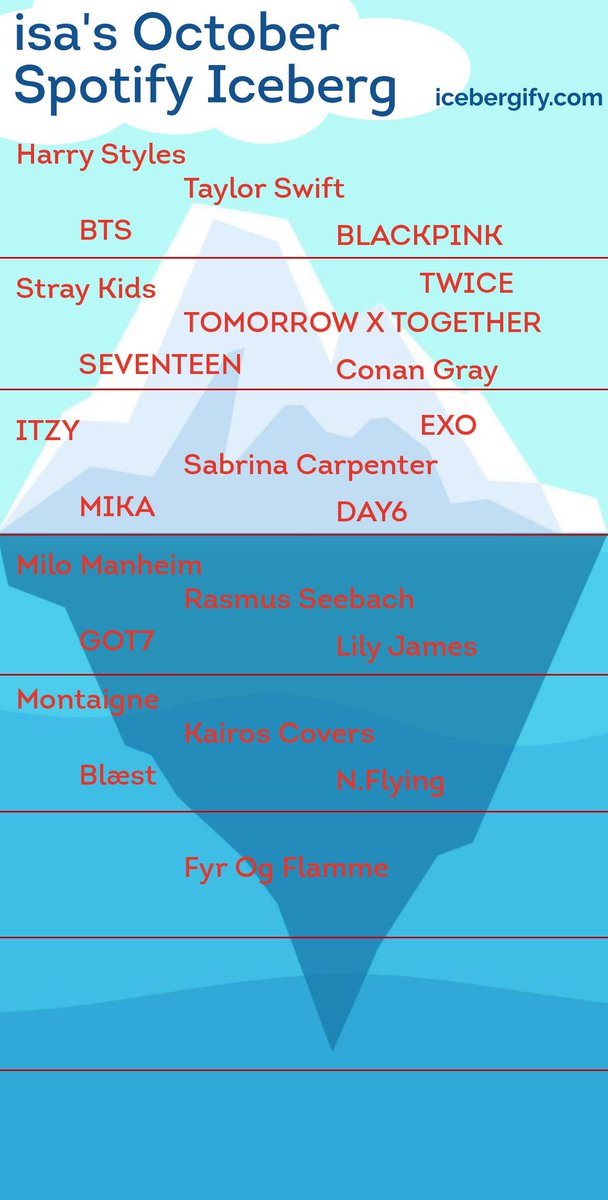 isa's October Spotify Iceberg

icebergify.com

Harry Styles
Taylor Swift
BTS
BLACKPINK

Stray Kids
TWICE
TOMORROW X TOGETHER
SEVENTEEN
Conan Gray

ITZY
EXO
Sabrina Carpenter
MIKA
DAY6

Milo Manheim
Rasmus Seebach
GOT7
Lily James

Montaigne
Kairos Covers
Blæst
N.Flying

Fyr Og Flamme